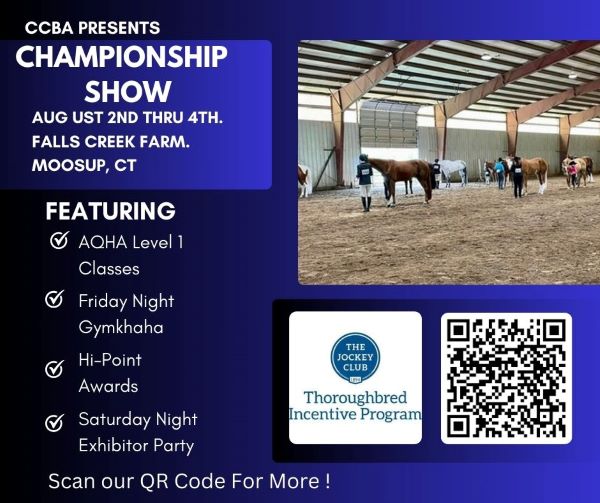 CCBA PRESENTS

CHAMPIONSHIP SHOW

AUG UST 2ND THRU 4TH.
FALLS CREEK FARM.
MOOSUP, CT

FEATURING

AQHA Level 1 Classes

Friday Night Gymkhaha

Hi-Point Awards

Saturday Night Exhibitor Party

THE JOCKEY CLUB 1894

Thoroughbred Incentive Program

Scan our QR Code For More !